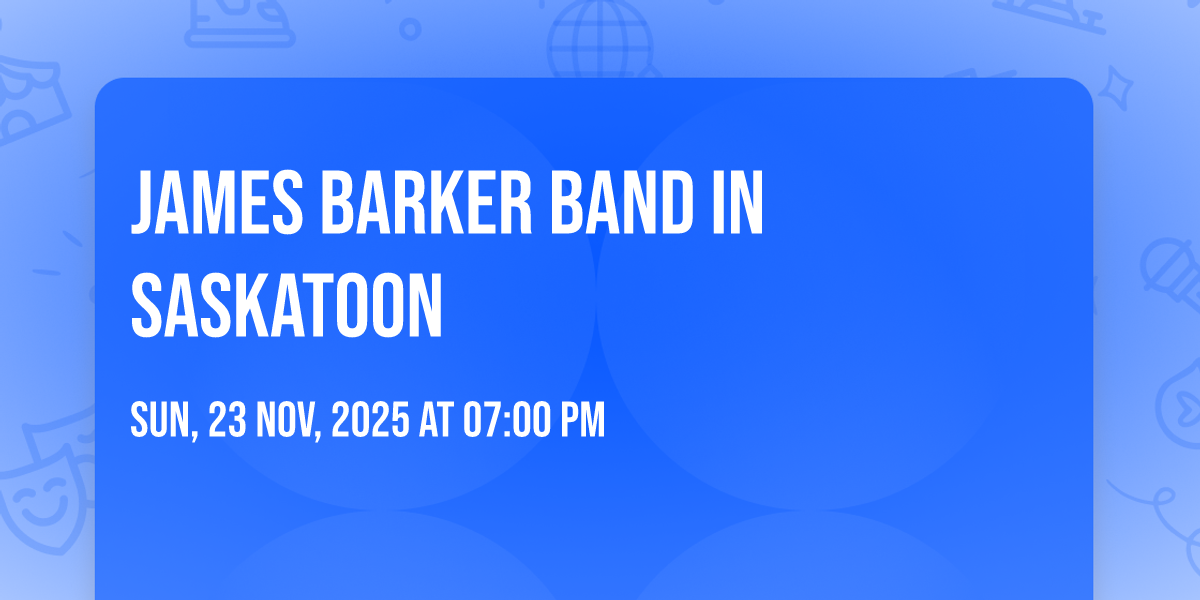 JAMES BARKER BAND IN SASKATOON

SUN, 23 NOV, 2025 AT 07:00 PM